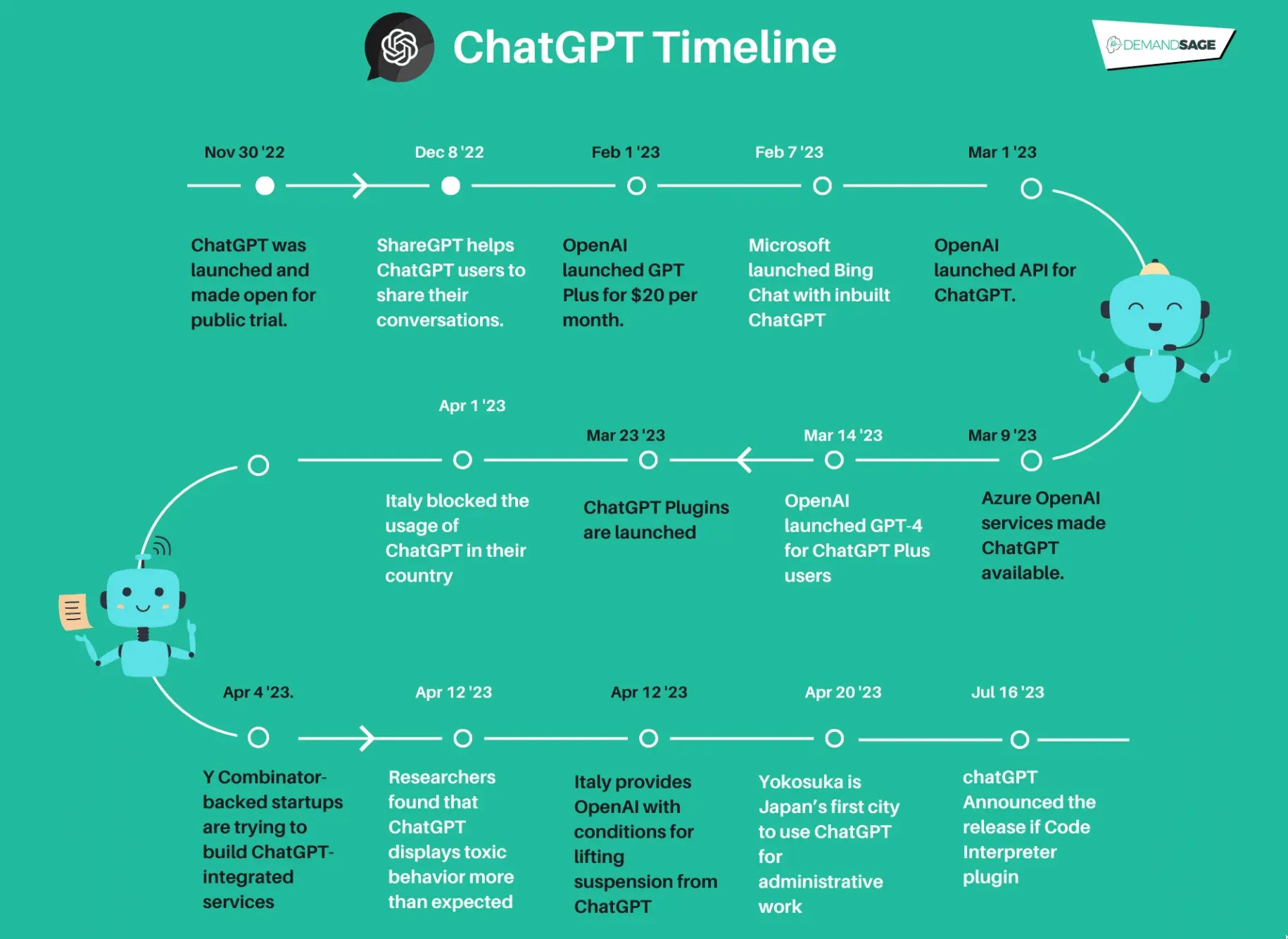 ChatGPT Timeline

DEMANDSAGE

Nov 30 '22

ChatGPT was launched and made open for public trial.

Dec 8 '22

ShareGPT helps ChatGPT users to share their conversations.

Feb 1 '23

OpenAI launched GPT Plus for $20 per month.

Feb 7 '23

Microsoft launched Bing Chat with inbuilt ChatGPT

Mar 1 '23

OpenAI launched API for ChatGPT.

Mar 9 '23

Azure OpenAI services made ChatGPT available.

Mar 14 '23

OpenAI launched GPT-4 for ChatGPT Plus users

Mar 23 '23

ChatGPT Plugins are launched

Apr 1 '23

Italy blocked the usage of ChatGPT in their country

Apr 4 '23.

Y Combinator-backed startups are trying to build ChatGPT-integrated services

Apr 12 '23

Researchers found that ChatGPT displays toxic behavior more than expected

Apr 12 '23

Italy provides OpenAI with conditions for lifting suspension from ChatGPT

Apr 20 '23

Yokosuka is Japan's first city to use ChatGPT for administrative work

Jul 16 '23

chatGPT Announced the release if Code Interpreter plugin